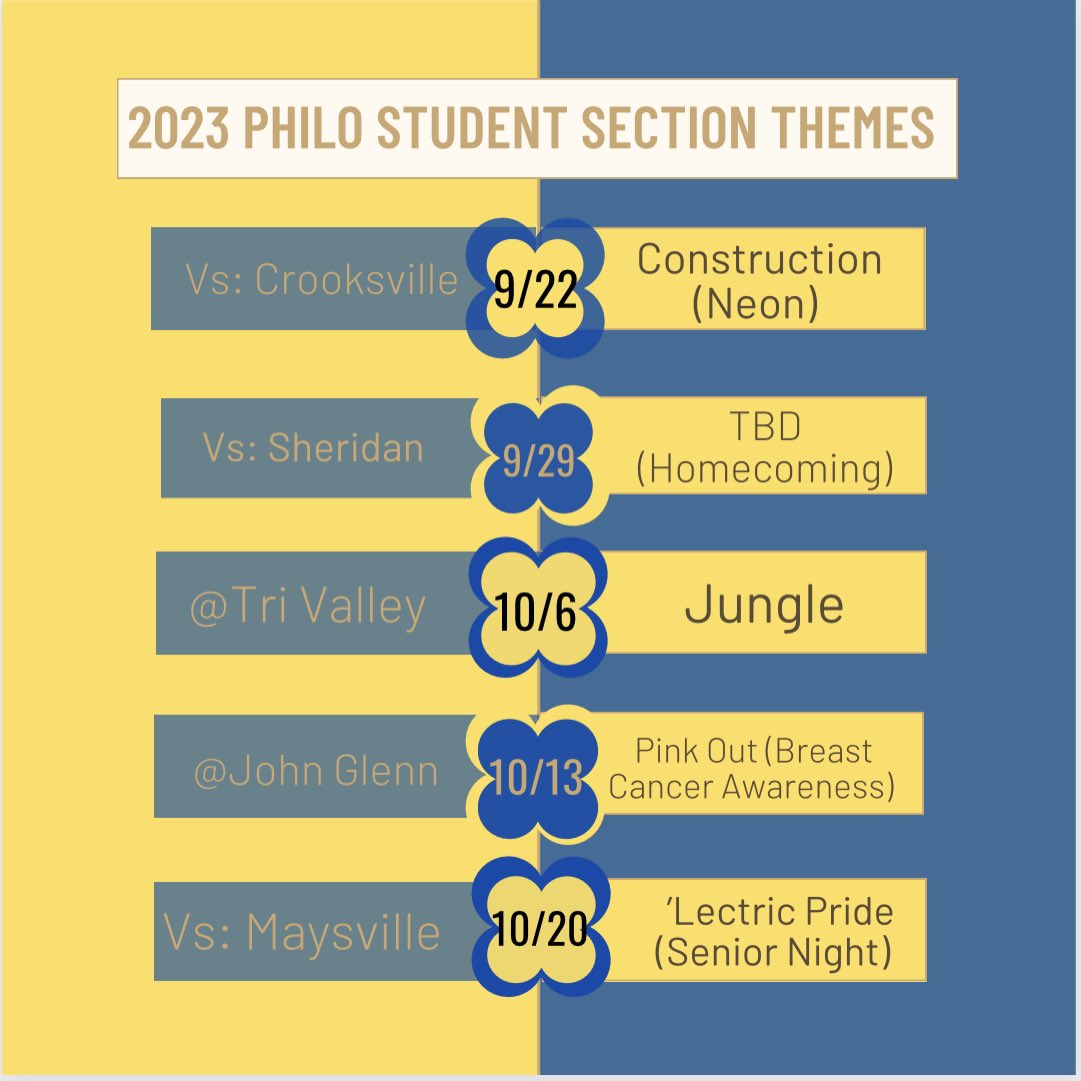 2023 PHILO STUDENT SECTION THEMES

Vs: Crooksville 9/22 Construction (Neon)

Vs: Sheridan 9/29 TBD (Homecoming)

@Tri Valley 10/6 Jungle

@John Glenn 10/13 Pink Out (Breast Cancer Awareness)

Vs: Maysville 10/20 'Lectric Pride (Senior Night)